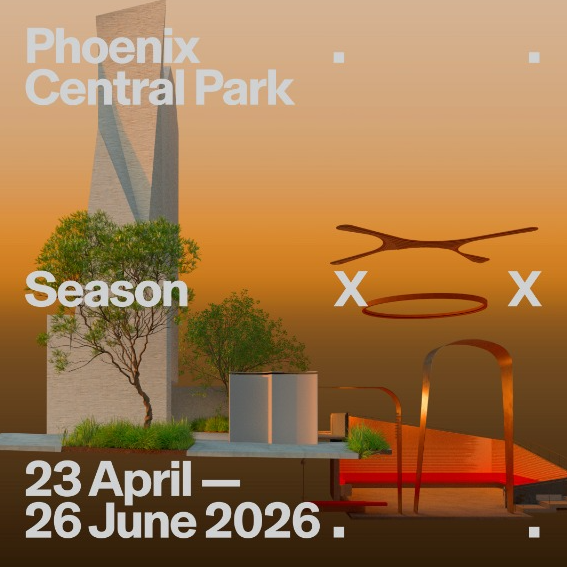 Phoenix Central Park

Season X X

23 April —
26 June 2026